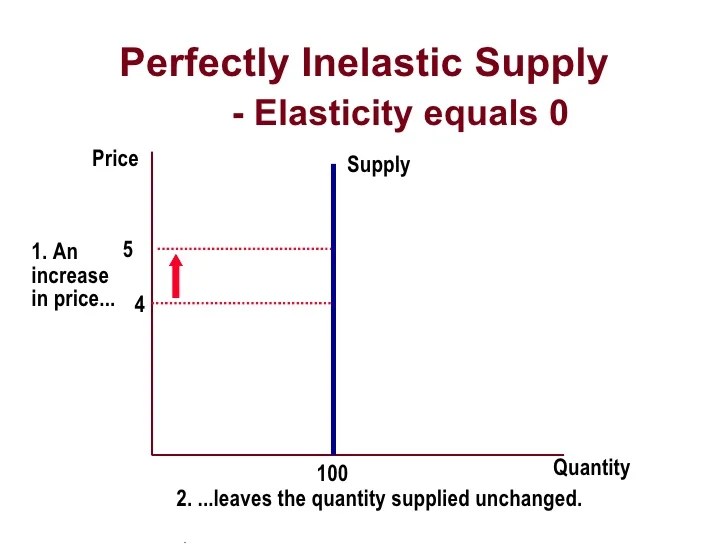 Perfectly Inelastic Supply
- Elasticity equals 0

Price

Supply

1. An increase in price...

5

4

100

Quantity

2. ...leaves the quantity supplied unchanged.